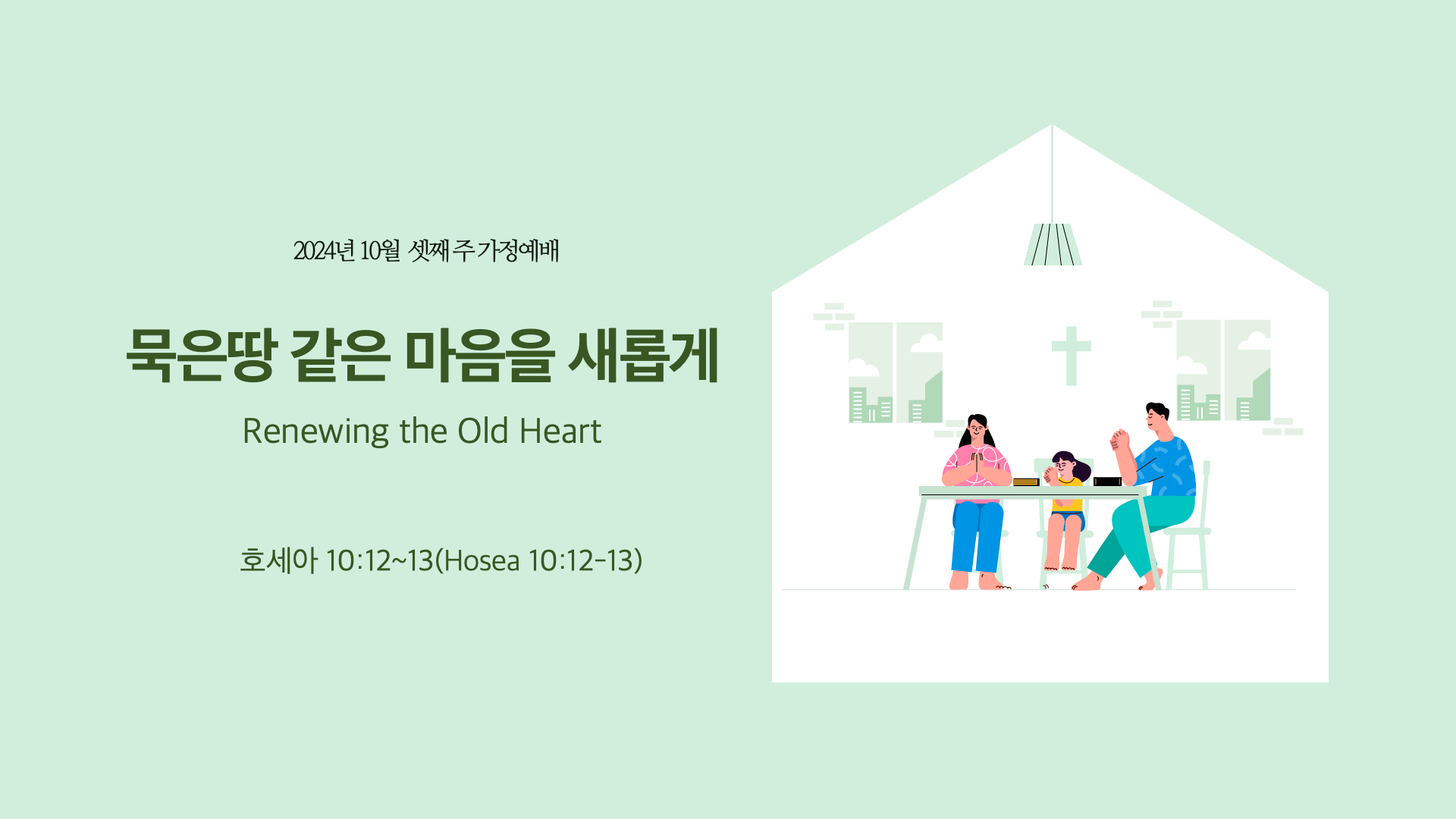 2024년 10월 셋째 주 가정예배

묵은땅 같은 마음을 새롭게

Renewing the Old Heart

호세아 10:12~13(Hosea 10:12-13)